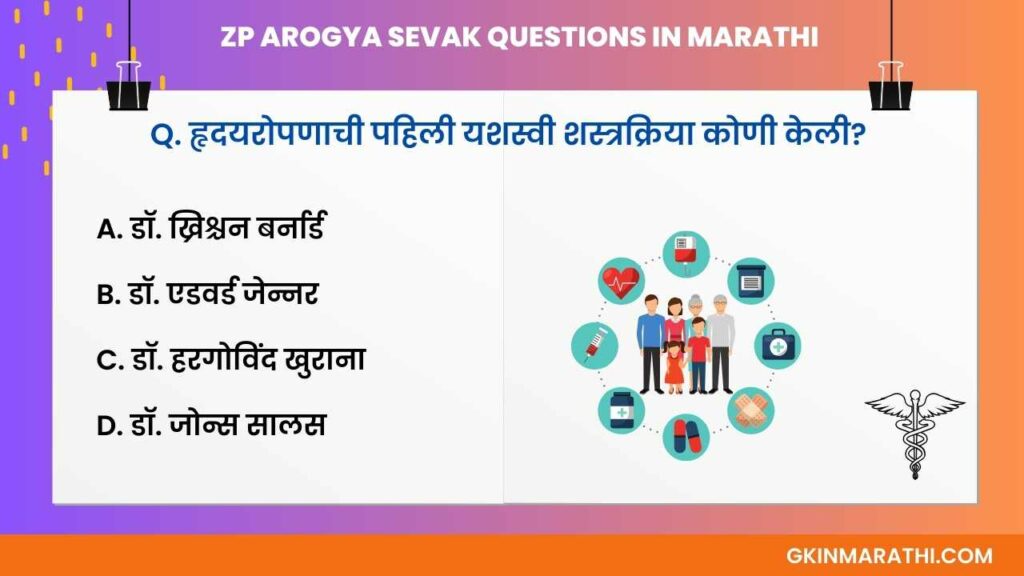 ZP AROGYA SEVAK QUESTIONS IN MARATHI

Q. हृदयरोपणाची पहिली यशस्वी शस्त्रक्रिया कोणी केली?

A. डॉ. ख्रिश्चन बर्नार्ड

B. डॉ. एडवर्ड जेन्नर

C. डॉ. हरगोविंद खुराना

D. डॉ. जोन्स सालस

GKINMARATHI.COM